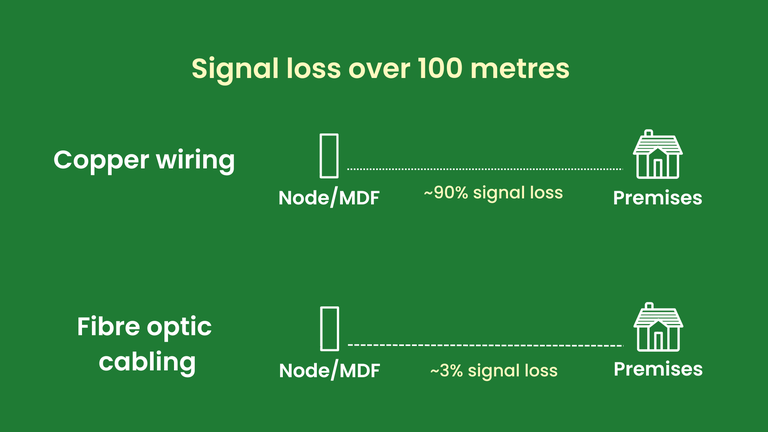 Signal loss over 100 metres

Copper wiring

Node/MDF

~90% signal loss

Premises

Fibre optic cabling

Node/MDF

~3% signal loss

Premises